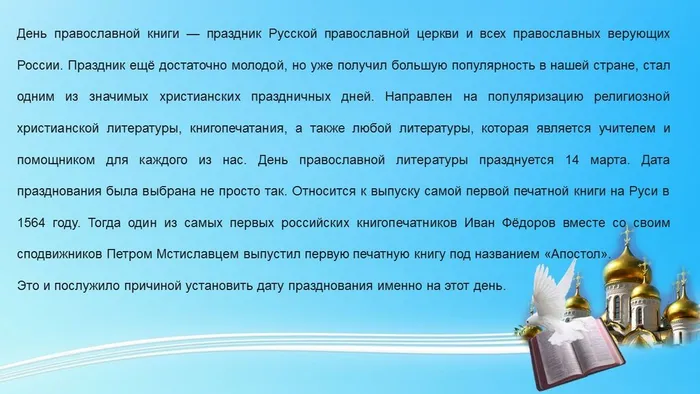 День православной книги — праздник Русской православной церкви и всех православных верующих России. Праздник ещё достаточно молодой, но уже получил большую популярность в нашей стране, стал одним из значимых христианских праздничных дней. Направлен на популяризацию религиозной христианской литературы, книгопечатания, а также любой литературы, которая является учителем и помощником для каждого из нас. День православной литературы празднуется 14 марта. Дата празднования была выбрана не просто так. Относится к выпуску самой первой печатной книги на Руси в 1564 году. Тогда один из самых первых российских книгопечатников Иван Фёдоров вместе со своим сподвижников Петром Мстиславцем выпустил первую печатную книгу под названием «Апостол».
Это и послужило причиной установить дату празднования именно на этот день.